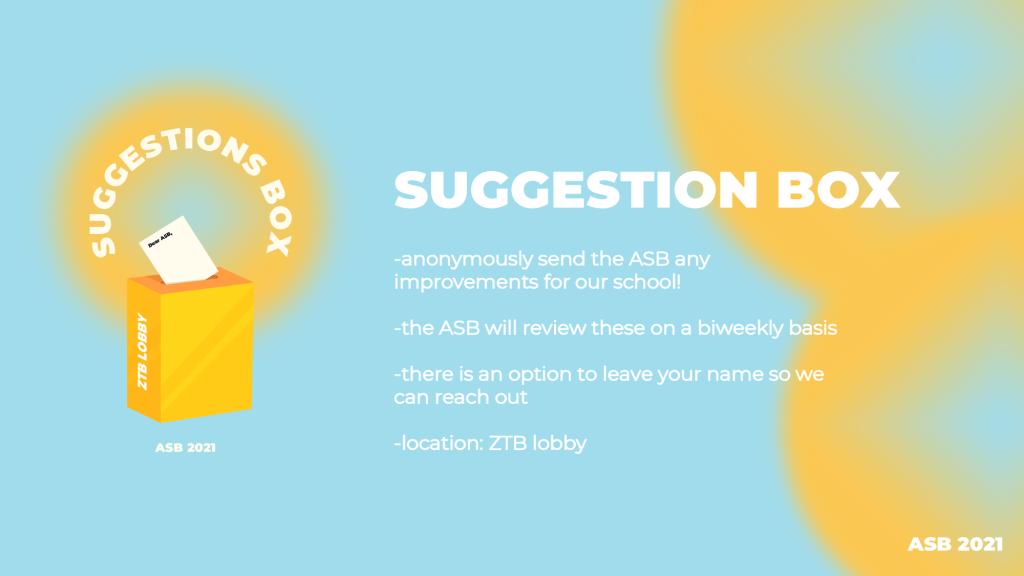 SUGGESTIONS BOX

Dear ASB,

ZTB LOBBY

ASB 2021

SUGGESTION BOX

-anonymously send the ASB any improvements for our school!

-the ASB will review these on a biweekly basis

-there is an option to leave your name so we can reach out

-location: ZTB lobby

ASB 2021